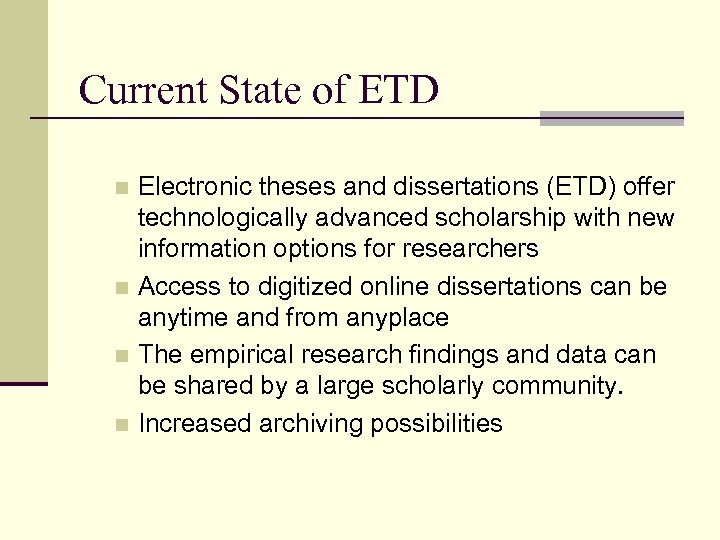 Current State of ETD

Electronic theses and dissertations (ETD) offer technologically advanced scholarship with new information options for researchers

Access to digitized online dissertations can be anytime and from anyplace

The empirical research findings and data can be shared by a large scholarly community.

Increased archiving possibilities